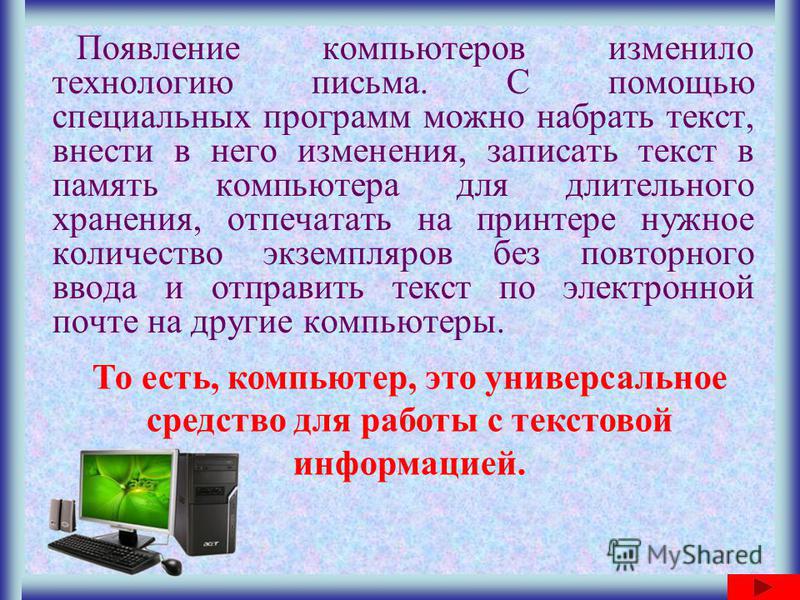 Появление компьютеров изменило технологию письма. С помощью специальных программ можно набрать текст, внести в него изменения, записать текст в память компьютера для длительного хранения, отпечатать на принтере нужное количество экземпляров без повторного ввода и отправить текст по электронной почте на другие компьютеры.

То есть, компьютер, это универсальное средство для работы с текстовой информацией.

acer

acer

MyShared